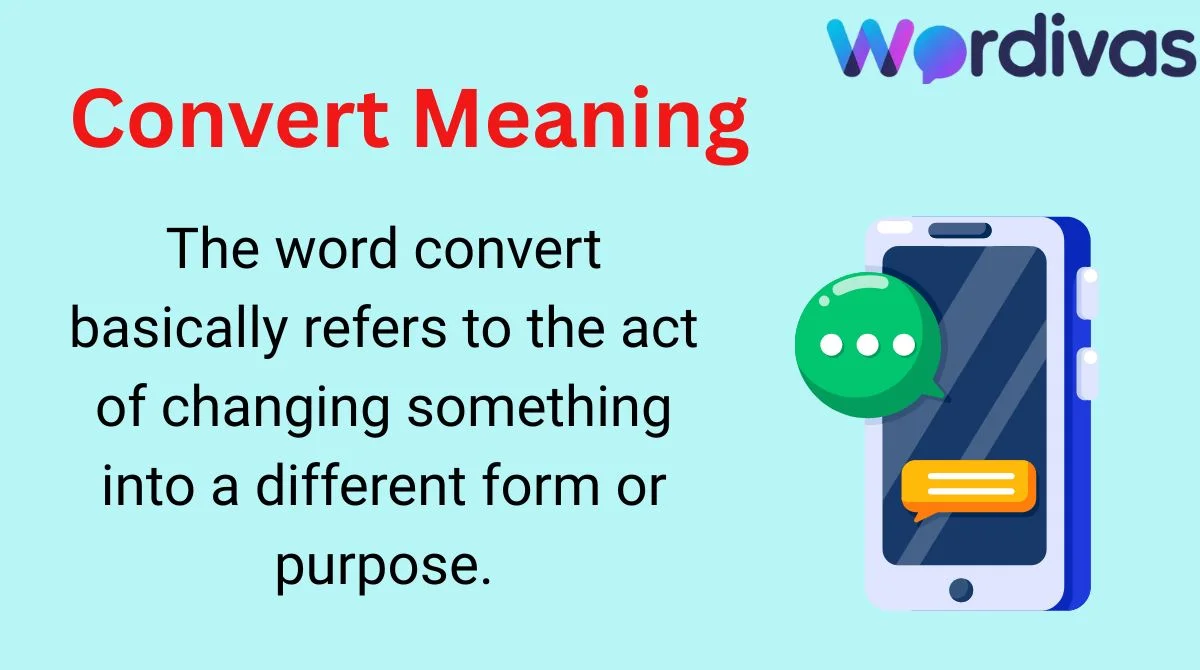 Wordivas

Convert Meaning

The word convert basically refers to the act of changing something into a different form or purpose.